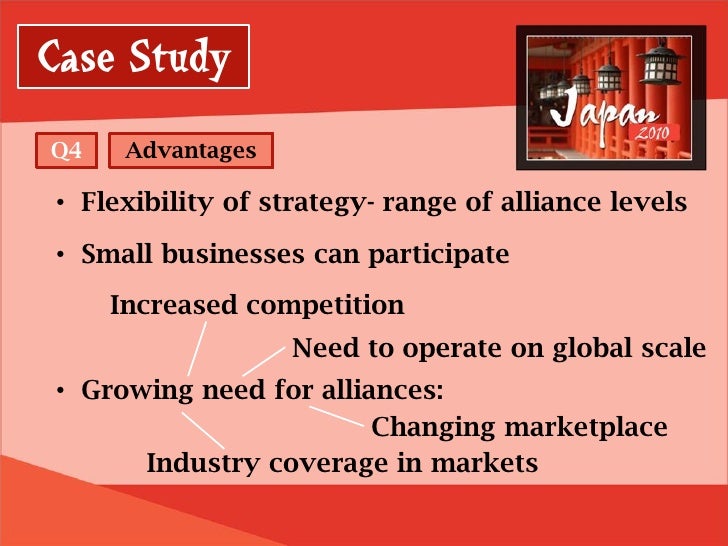 Case Study

Japan 2010

Q4 Advantages

• Flexibility of strategy- range of alliance levels

• Small businesses can participate

Increased competition

Need to operate on global scale

• Growing need for alliances:

Changing marketplace

Industry coverage in markets